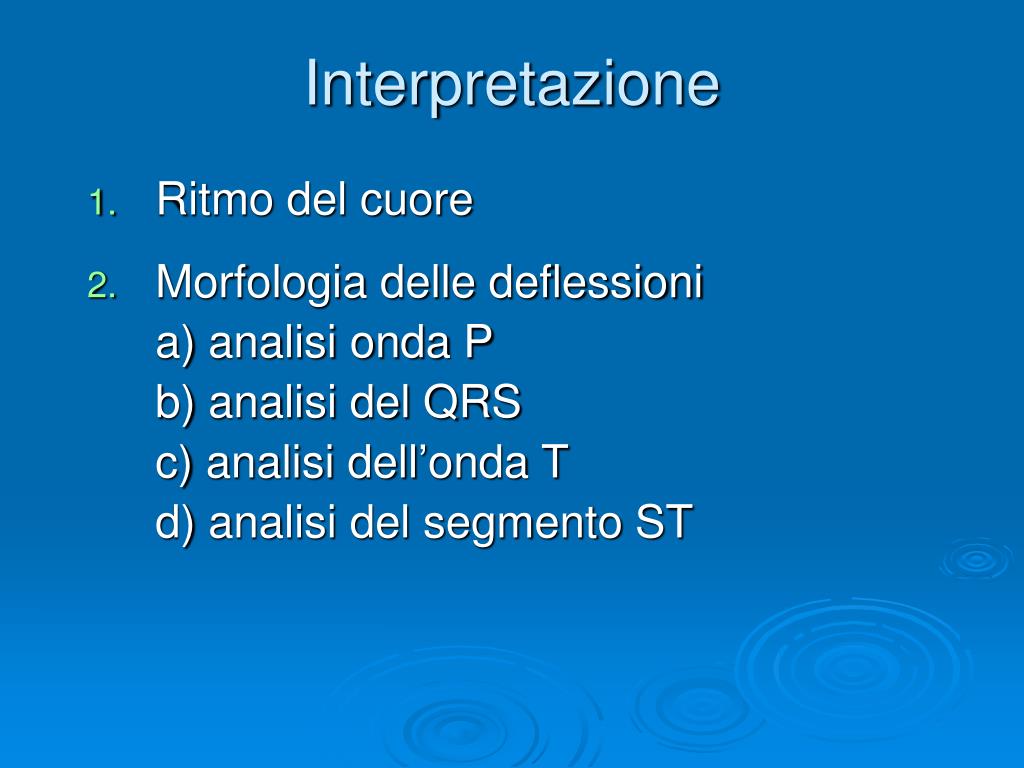 Interpretazione

1. Ritmo del cuore
2. Morfologia delle deflessioni
a) analisi onda P
b) analisi del QRS
c) analisi dell’onda T
d) analisi del segmento ST